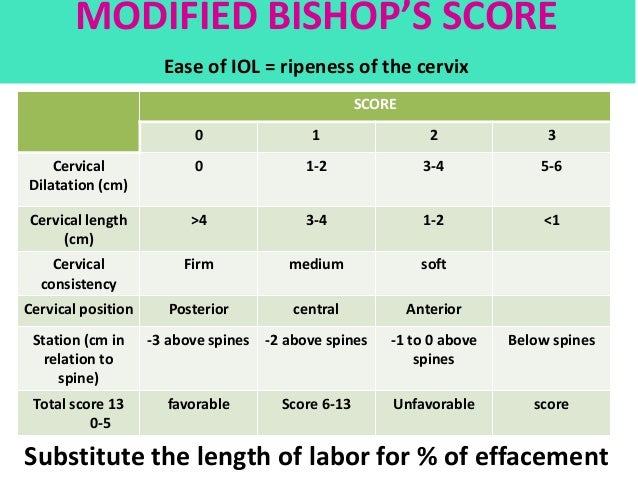 MODIFIED BISHOP'S SCORE

Ease of IOL = ripeness of the cervix

| | SCORE | | | |
|---|---|---|---|---|
| | 0 | 1 | 2 | 3 |
| Cervical Dilatation (cm) | 0 | 1-2 | 3-4 | 5-6 |
| Cervical length (cm) | >4 | 3-4 | 1-2 | <1 |
| Cervical consistency | Firm | medium | soft | |
| Cervical position | Posterior | central | Anterior | |
| Station (cm in relation to spine) | -3 above spines | -2 above spines | -1 to 0 above spines | Below spines |
| Total score 13 0-5 | favorable | Score 6-13 | Unfavorable | score |

Substitute the length of labor for % of effacement